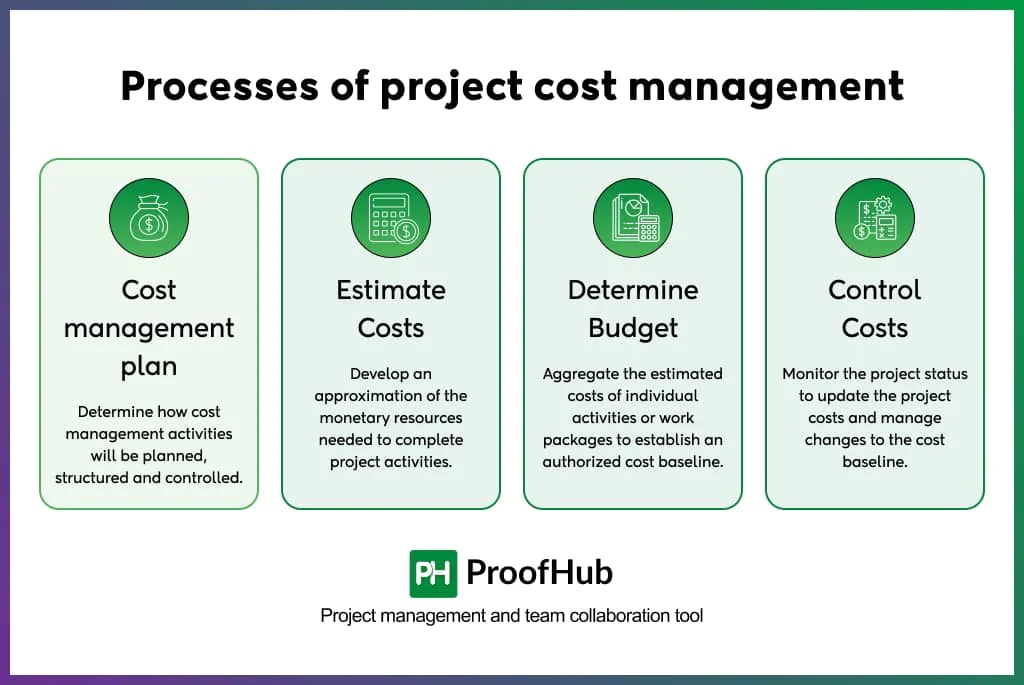 Processes of project cost management

Cost management plan

Determine how cost management activities will be planned, structured and controlled.

Estimate Costs

Develop an approximation of the monetary resources needed to complete project activities.

Determine Budget

Aggregate the estimated costs of individual activities or work packages to establish an authorized cost baseline.

Control Costs

Monitor the project status to update the project costs and manage changes to the cost baseline.

PH ProofHub

Project management and team collaboration tool